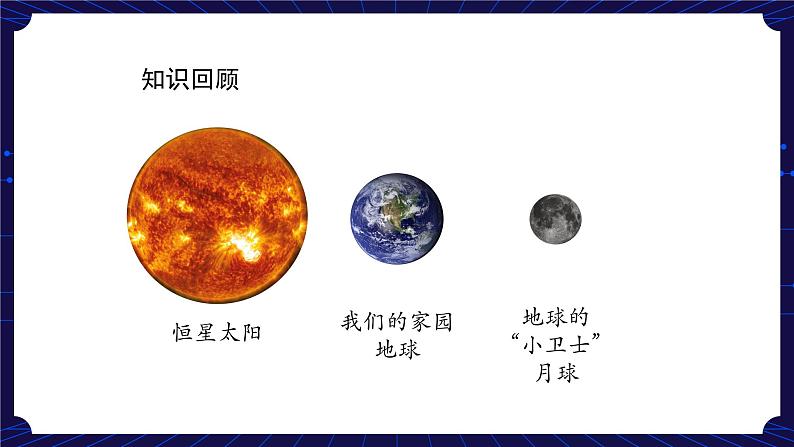 知识回顾

恒星太阳

我们的家园
地球

地球的
“小卫士”
月球